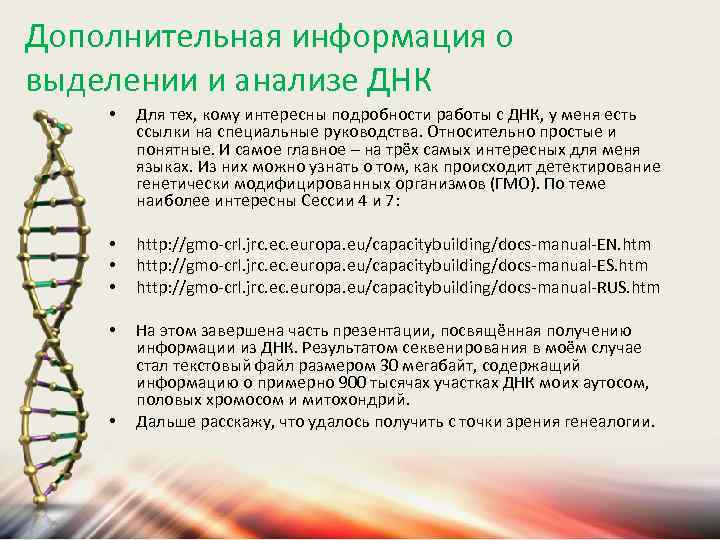 Дополнительная информация о выделении и анализе ДНК

• Для тех, кому интересны подробности работы с ДНК, у меня есть ссылки на специальные руководства. Относительно простые и понятные. И самое главное – на трёх самых интересных для меня языках. Из них можно узнать о том, как происходит детектирование генетически модифицированных организмов (ГМО). По теме наиболее интересны Сессии 4 и 7:

• http://gmo-crl.jrc.ec.europa.eu/capacitybuilding/docs-manual-EN.htm
• http://gmo-crl.jrc.ec.europa.eu/capacitybuilding/docs-manual-ES.htm
• http://gmo-crl.jrc.ec.europa.eu/capacitybuilding/docs-manual-RUS.htm

• На этом завершена часть презентации, посвящённая получению информации из ДНК. Результатом секвенирования в моём случае стал текстовый файл размером 30 мегабайт, содержащий информацию о примерно 900 тысячах участках ДНК моих аутосом, половых хромосом и митохондрий.
• Дальше расскажу, что удалось получить с точки зрения генеалогии.